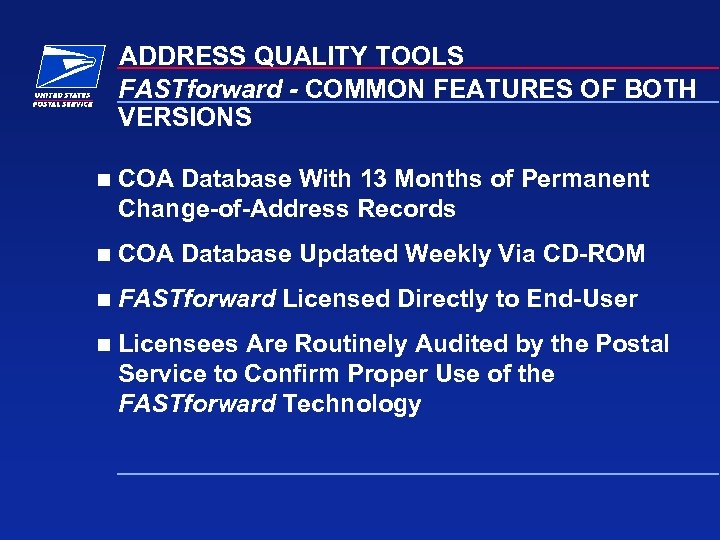 UNITED STATES POSTAL SERVICE

ADDRESS QUALITY TOOLS

FASTforward - COMMON FEATURES OF BOTH VERSIONS

■ COA Database With 13 Months of Permanent Change-of-Address Records

■ COA Database Updated Weekly Via CD-ROM

■ FASTforward Licensed Directly to End-User

■ Licensees Are Routinely Audited by the Postal Service to Confirm Proper Use of the FASTforward Technology